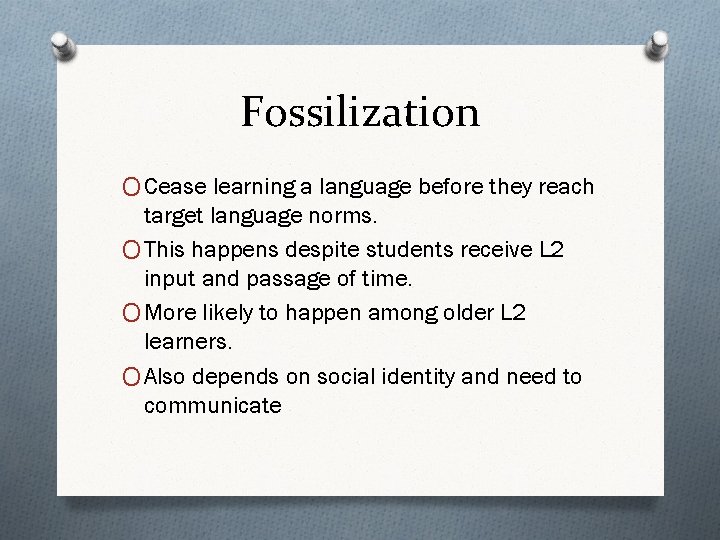 Fossilization

Cease learning a language before they reach target language norms.

This happens despite students receive L2 input and passage of time.

More likely to happen among older L2 learners.

Also depends on social identity and need to communicate